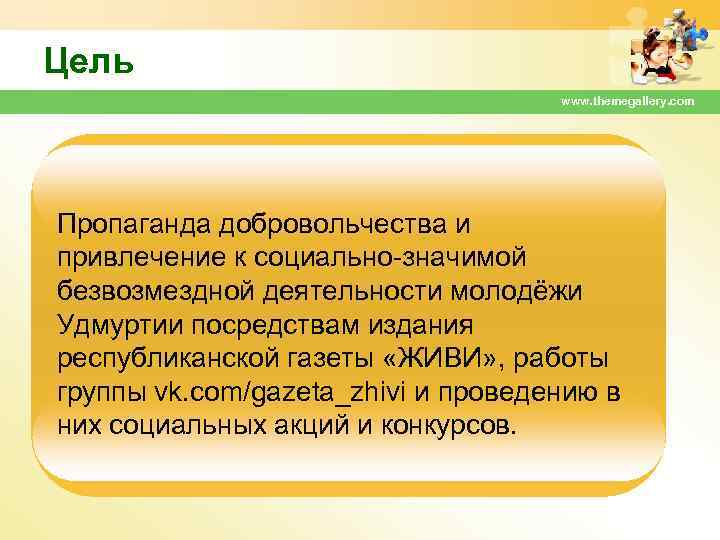 Цель

www.themegallery.com

Пропаганда добровольчества и привлечение к социально-значимой безвозмездной деятельности молодёжи Удмуртии посредствам издания республиканской газеты «ЖИВИ», работы группы vk.com/gazeta_zhivi и проведению в них социальных акций и конкурсов.